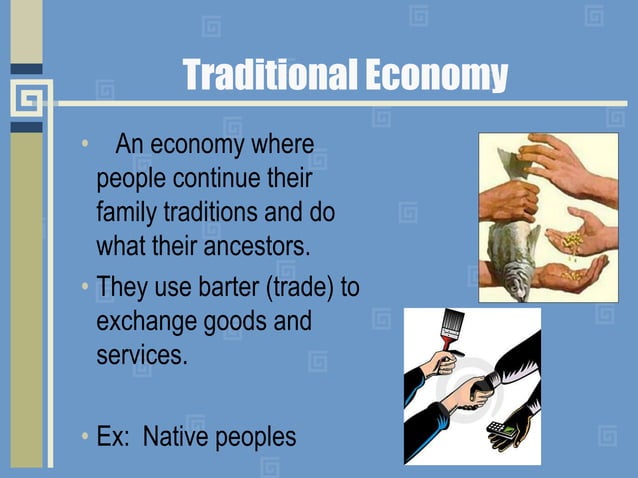 Traditional Economy

• An economy where people continue their family traditions and do what their ancestors.

• They use barter (trade) to exchange goods and services.

• Ex: Native peoples